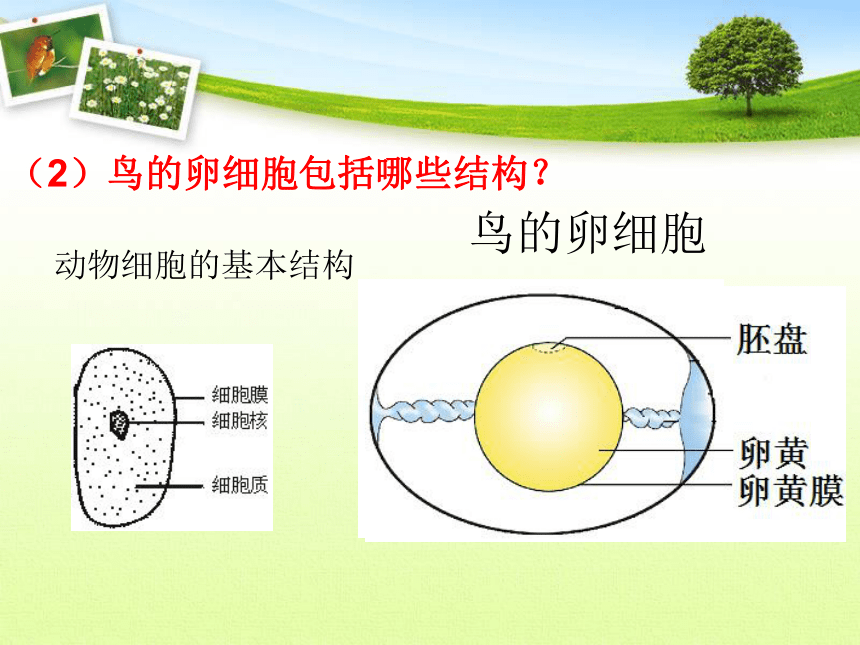 （2）鸟的卵细胞包括哪些结构？

鸟的卵细胞

动物细胞的基本结构

细胞膜
细胞核
细胞质

胚盘
卵黄
卵黄膜